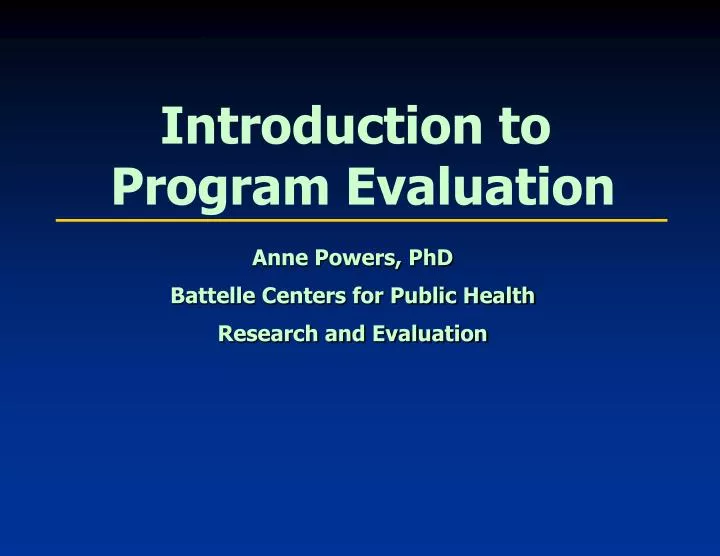 Introduction to Program Evaluation

Anne Powers, PhD

Battelle Centers for Public Health

Research and Evaluation